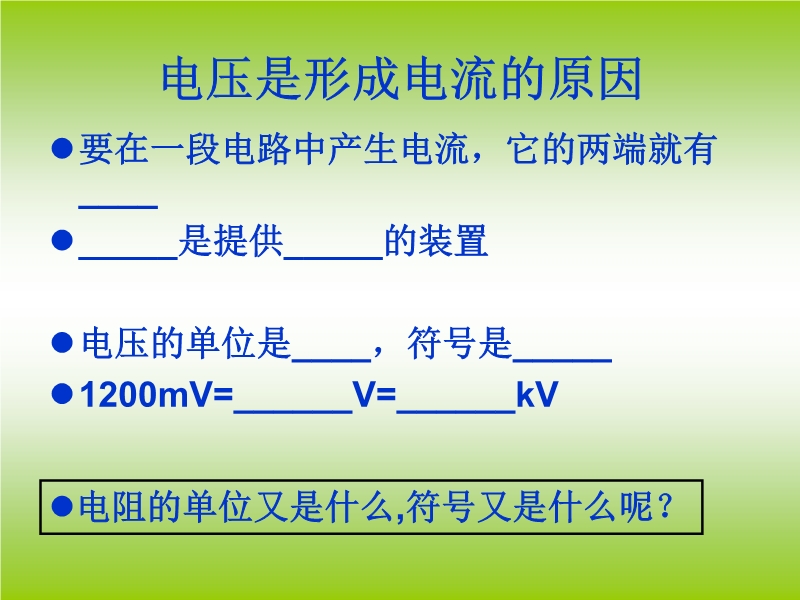 电压是形成电流的原因

●要在一段电路中产生电流，它的两端就有____

●_____是提供_____的装置

●电压的单位是____，符号是_____

●1200mV=______V=______kV

●电阻的单位又是什么,符号又是什么呢？